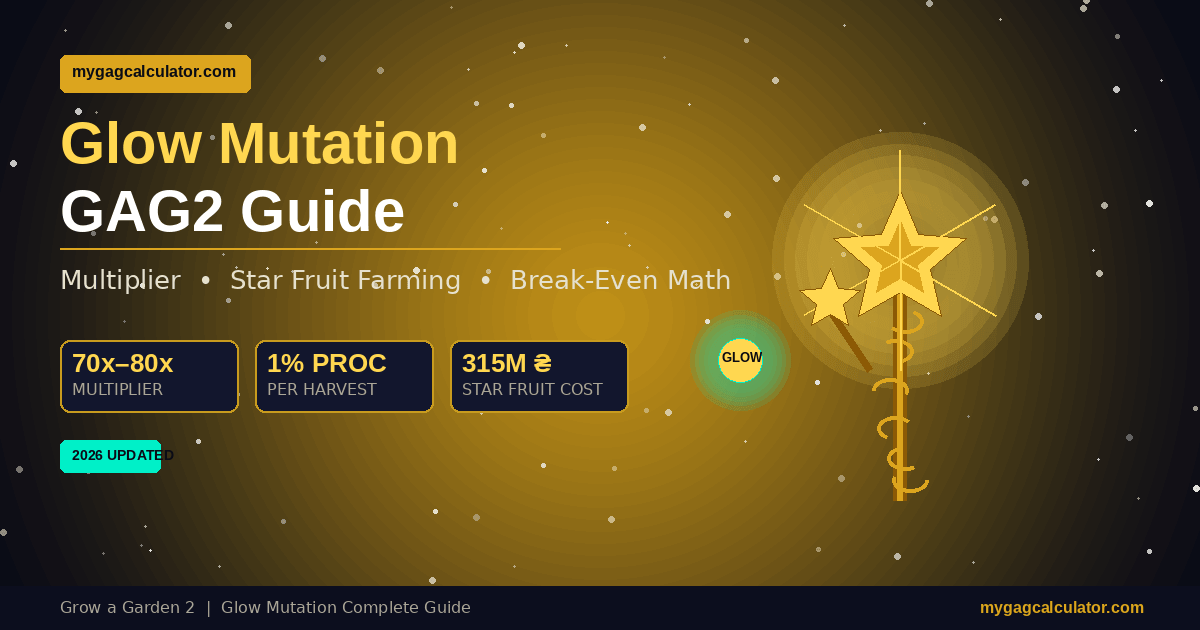 mygagcalculator.com

Glow Mutation
GAG2 Guide

Multiplier • Star Fruit Farming • Break-Even Math

70x–80x
MULTIPLIER

1% PROC
PER HARVEST

315M ₴
STAR FRUIT COST

GLOW

2026 UPDATED

Grow a Garden 2 | Glow Mutation Complete Guide

mygagcalculator.com